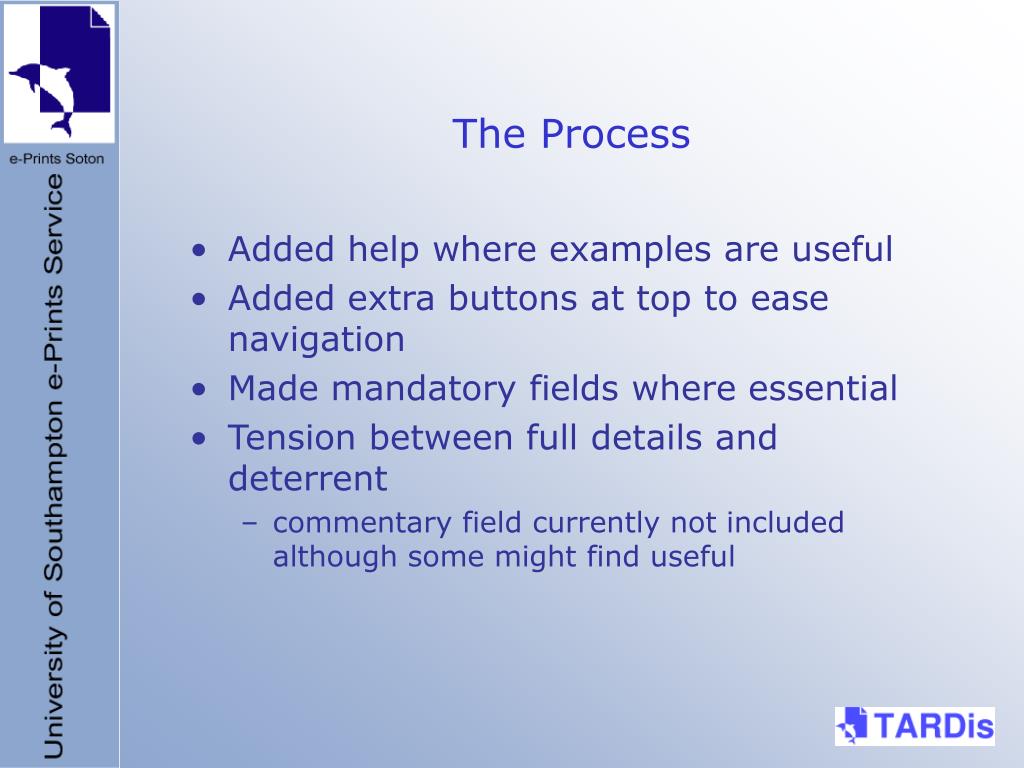 e-Prints Soton

University of Southampton e-Prints Service

The Process

• Added help where examples are useful
• Added extra buttons at top to ease navigation
• Made mandatory fields where essential
• Tension between full details and deterrent
– commentary field currently not included although some might find useful

TARDis